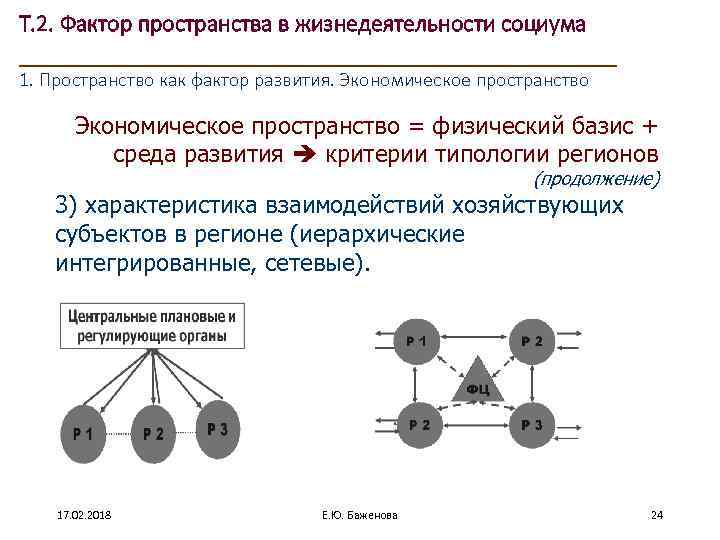 Т.2. Фактор пространства в жизнедеятельности социума

1. Пространство как фактор развития. Экономическое пространство

Экономическое пространство = физический базис + среда развития ➔ критерии типологии регионов

(продолжение)

3) характеристика взаимодействий хозяйствующих субъектов в регионе (иерархические интегрированные, сетевые).

Центральные плановые и регулирующие органы

Р 1

Р 2

Р 3

Р 1

Р 2

ФЦ

Р 2

Р 3

17.02.2018

Е.Ю. Баженова

24